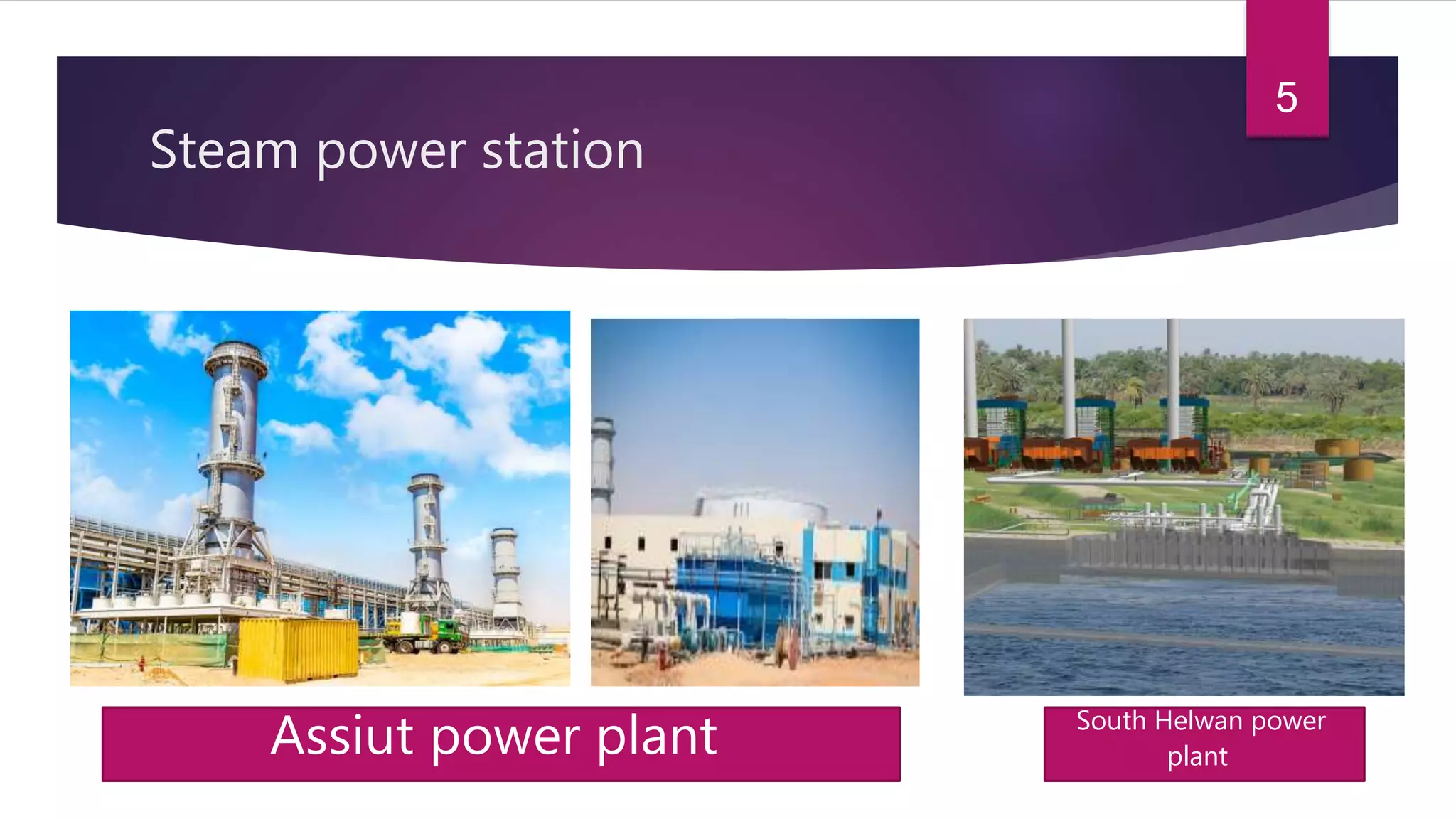 5

Steam power station

Assiut power plant

South Helwan power plant